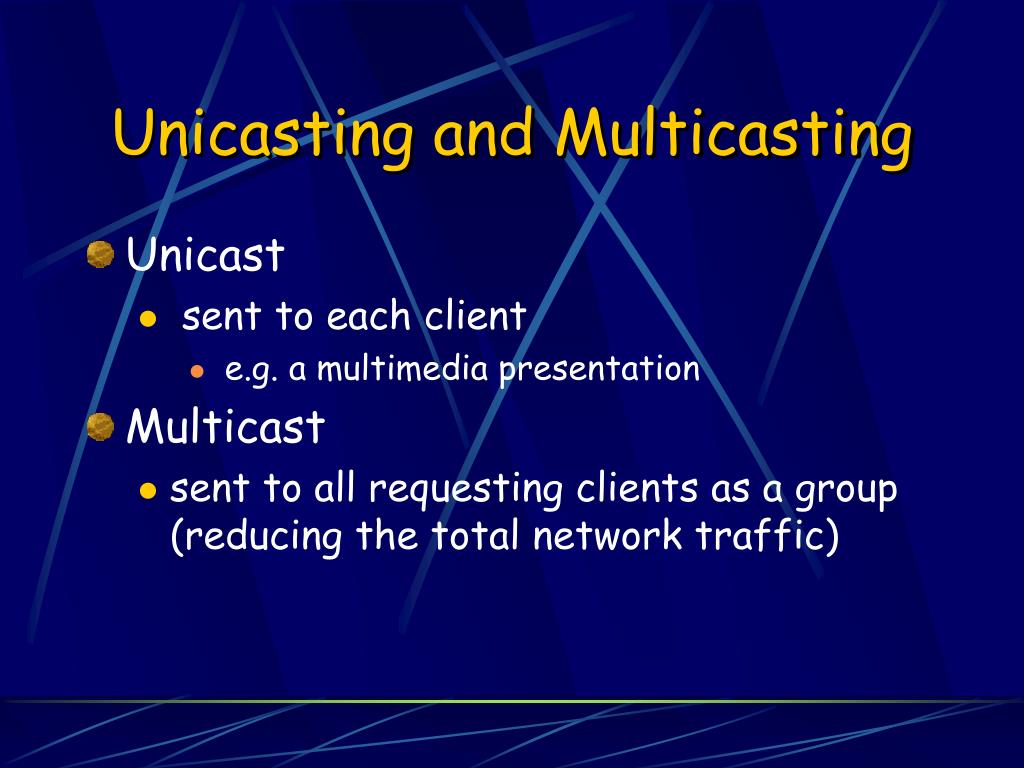 Unicasting and Multicasting

Unicast

sent to each client

e.g. a multimedia presentation

Multicast

sent to all requesting clients as a group (reducing the total network traffic)